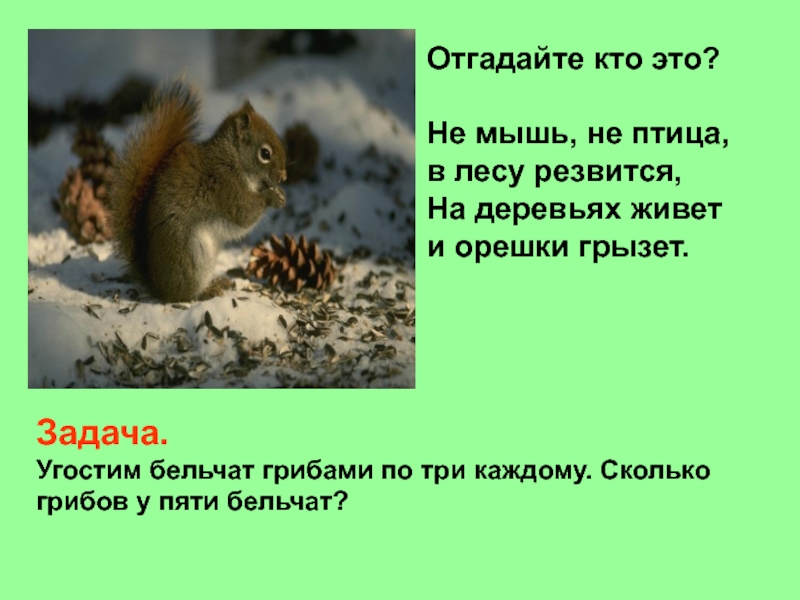 Отгадайте кто это?

Не мышь, не птица,
в лесу резвится,
На деревьях живет
и орешки грызет.

Задача.
Угостим бельчат грибами по три каждому. Сколько грибов у пяти бельчат?